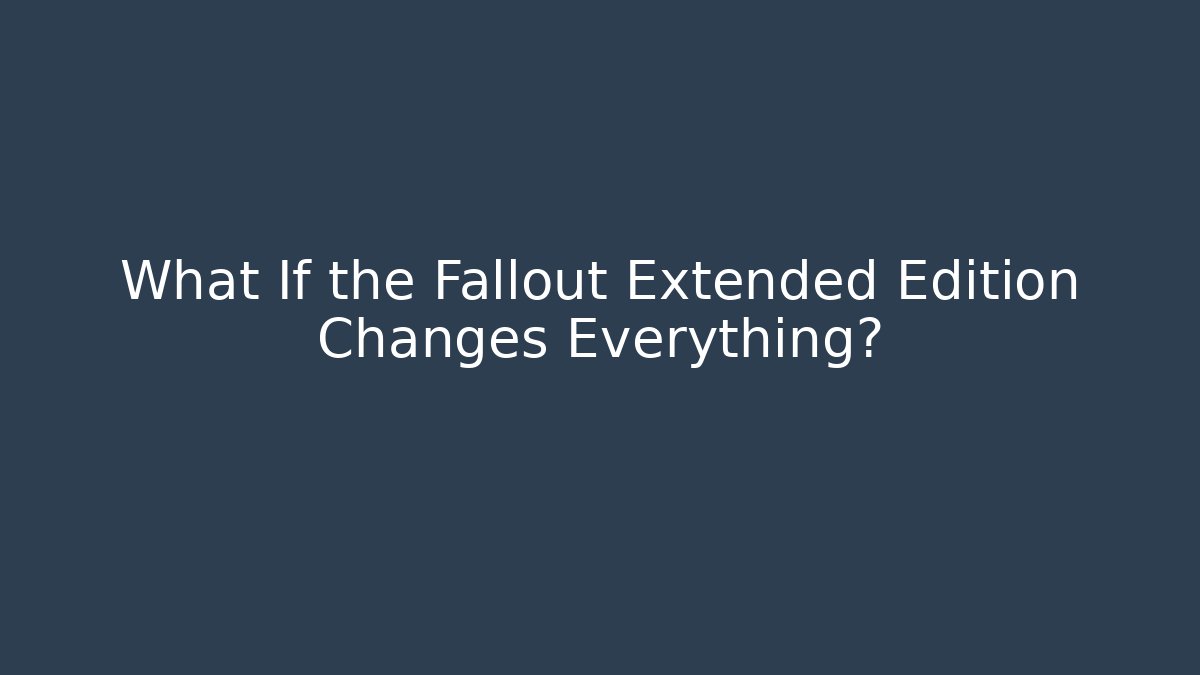 What If the Fallout Extended Edition Changes Everything?